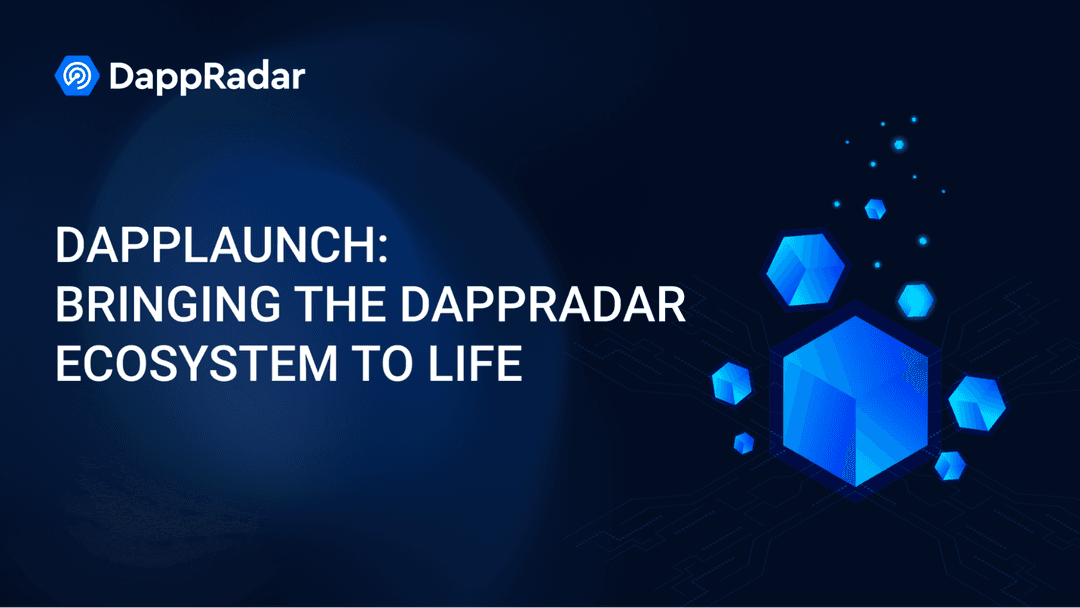 DappRadar

DAPPLAUNCH:
BRINGING THE DAPPRADAR
ECOSYSTEM TO LIFE